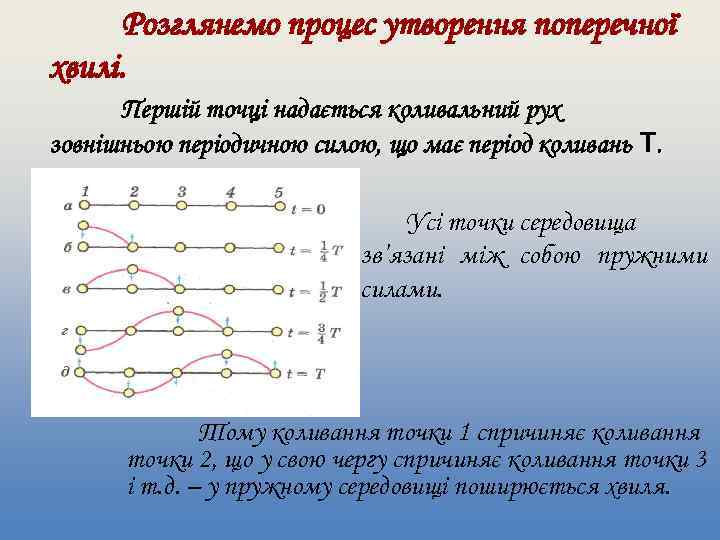 Розглянемо процес утворення поперечної хвилі.

Першій точці надається коливальний рух зовнішньою періодичною силою, що має період коливань Т.

1 2 3 4 5
а $t = 0$
б $t = \frac{1}{4}T$
в $t = \frac{1}{2}T$
г $t = \frac{3}{4}T$
д $t = T$

Усі точки середовища зв'язані між собою пружними силами.

Тому коливання точки 1 спричиняє коливання точки 2, що у свою чергу спричиняє коливання точки 3 і т.д. – у пружному середовищі поширюється хвиля.